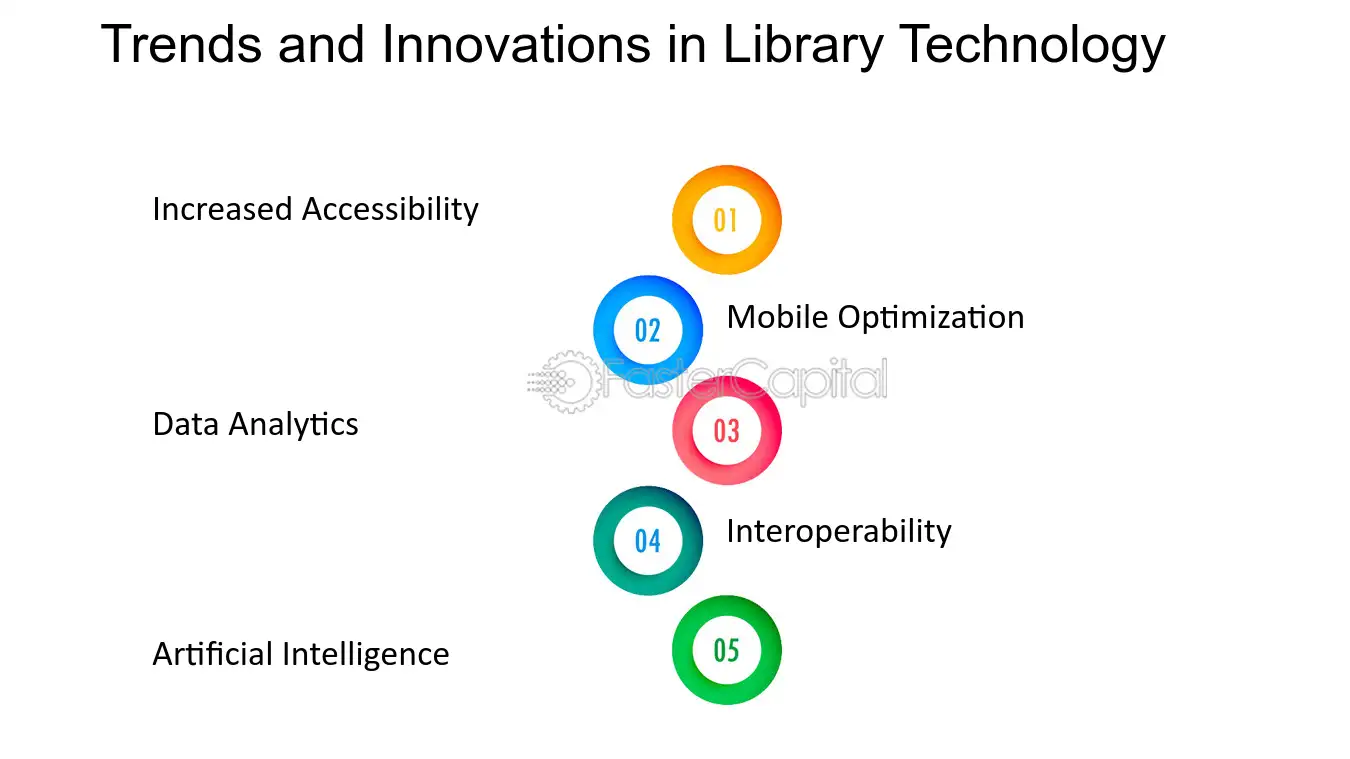 Trends and Innovations in Library Technology

Increased Accessibility

01

02

Mobile Optimization

Data Analytics

03

04

Interoperability

Artificial Intelligence

05

FasterCapital